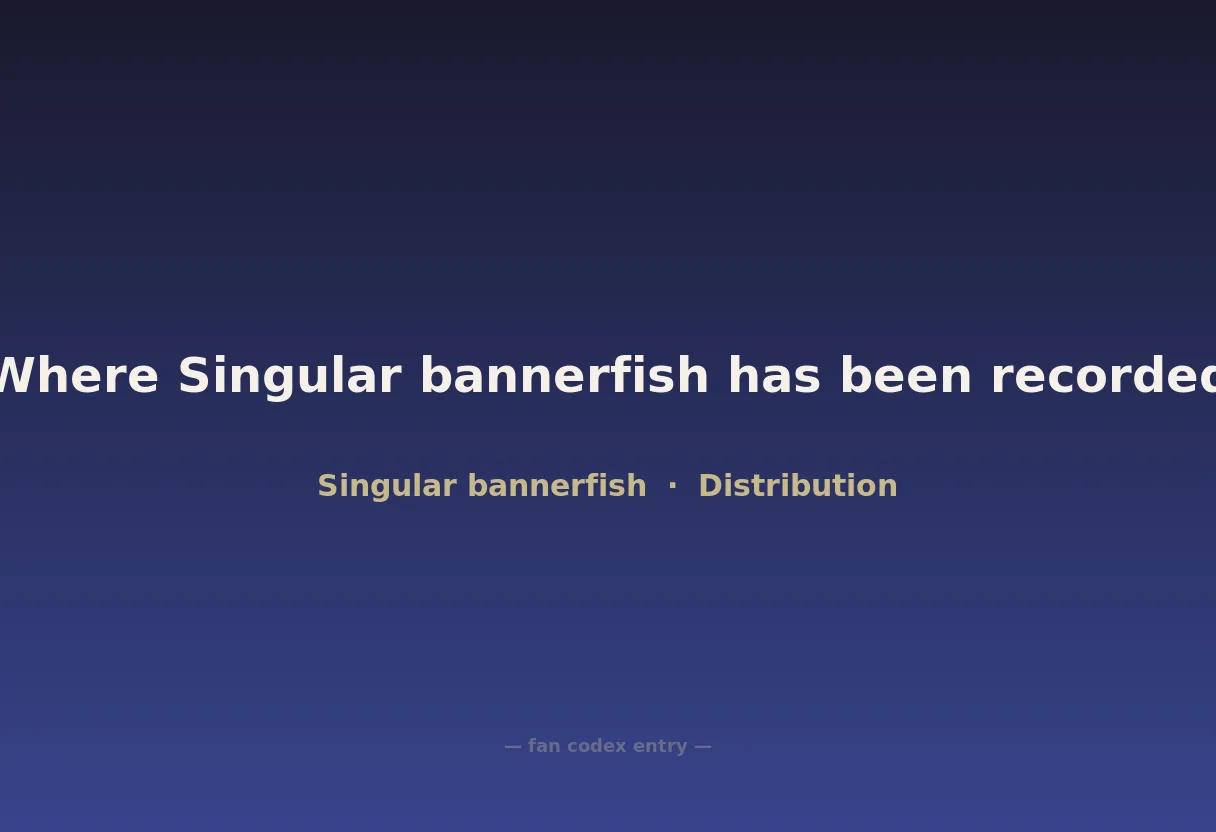 Where Singular bannerfish has been recorded

Singular bannerfish · Distribution

— fan codex entry —